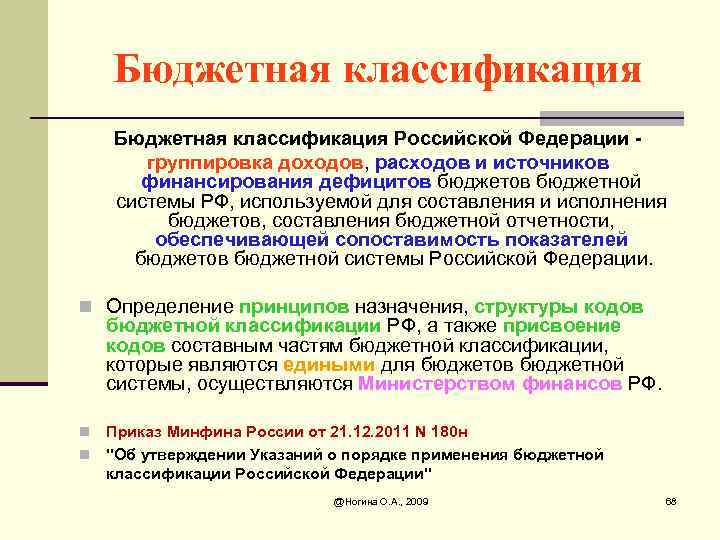 Бюджетная классификация

Бюджетная классификация Российской Федерации - группировка доходов, расходов и источников финансирования дефицитов бюджетов бюджетной системы РФ, используемой для составления и исполнения бюджетов, составления бюджетной отчетности, обеспечивающей сопоставимость показателей бюджетов бюджетной системы Российской Федерации.

Определение принципов назначения, структуры кодов бюджетной классификации РФ, а также присвоение кодов составным частям бюджетной классификации, которые являются едиными для бюджетов бюджетной системы, осуществляются Министерством финансов РФ.

Приказ Минфина России от 21.12.2011 N 180н

"Об утверждении Указаний о порядке применения бюджетной классификации Российской Федерации"

@Ногина О.А., 2009

68